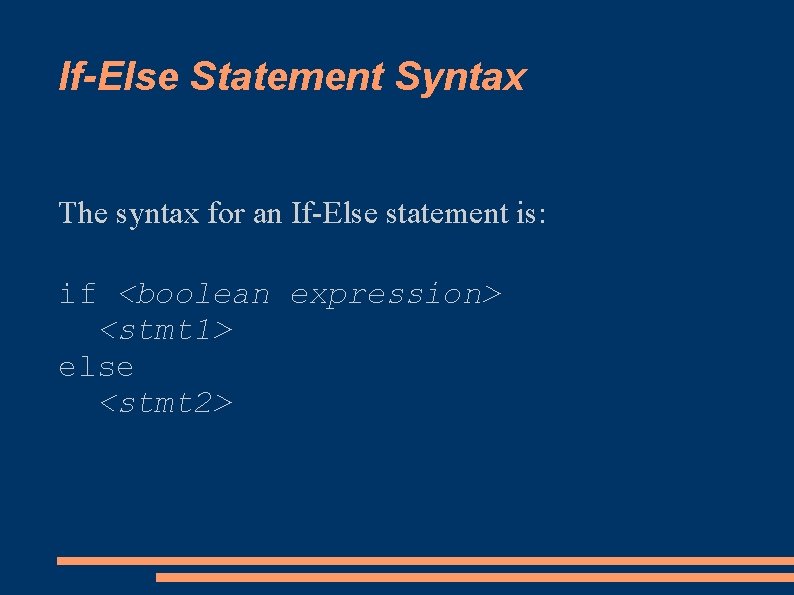 If-Else Statement Syntax

The syntax for an If-Else statement is:

if <boolean expression>
  <stmt1>
else
  <stmt2>